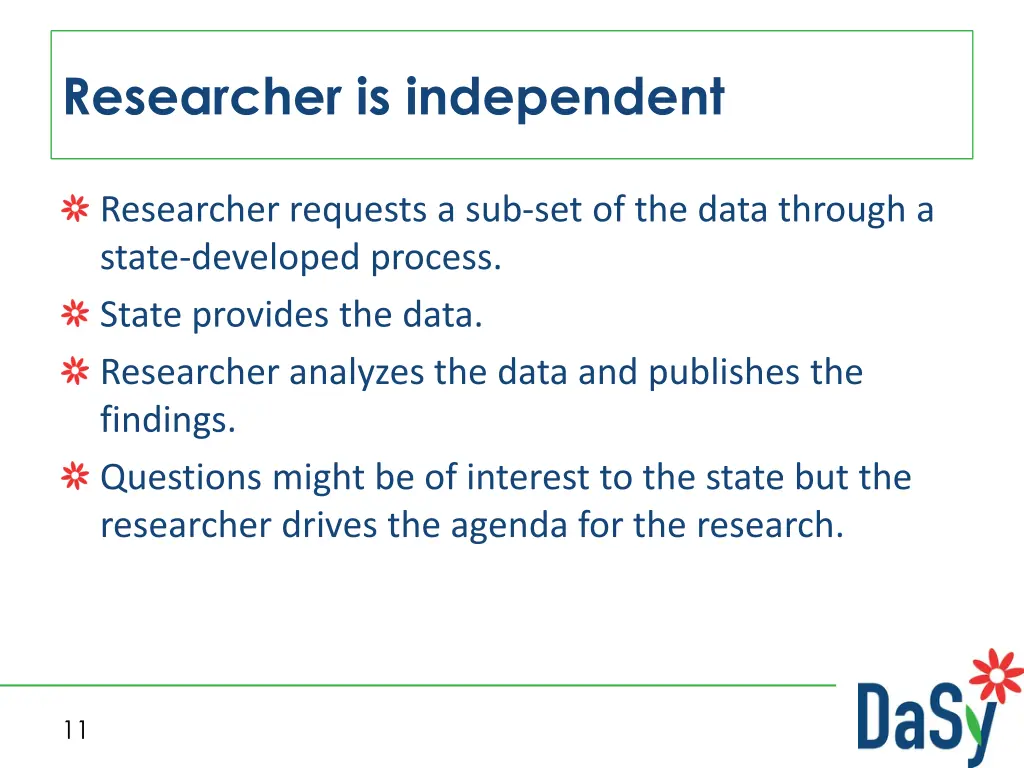 Researcher is independent

Researcher requests a sub-set of the data through a state-developed process.

State provides the data.

Researcher analyzes the data and publishes the findings.

Questions might be of interest to the state but the researcher drives the agenda for the research.

11

DaSy